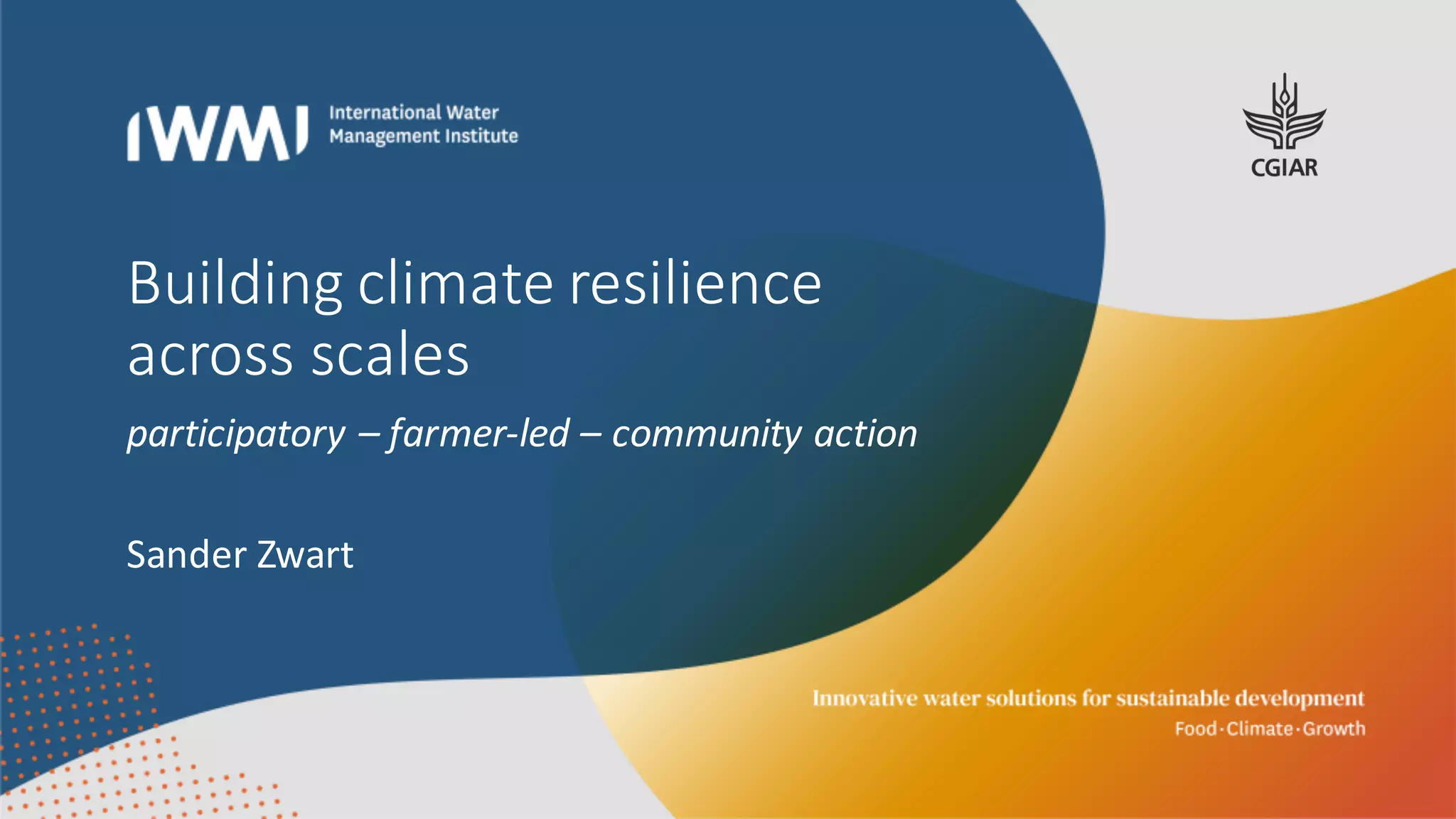 IWMI International Water Management Institute

CGIAR

Building climate resilience across scales

participatory – farmer-led – community action

Sander Zwart

Innovative water solutions for sustainable development
Food·Climate·Growth